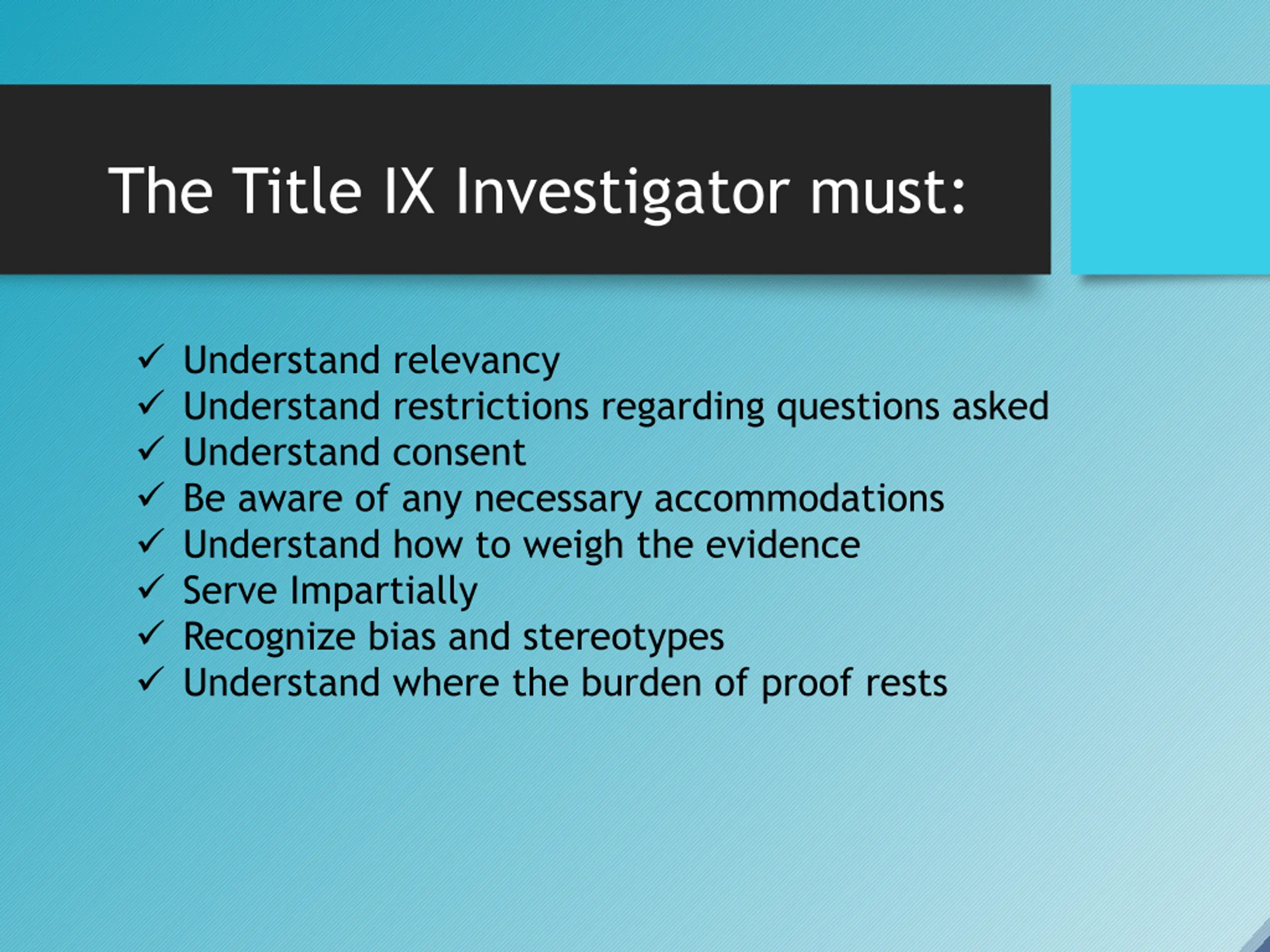 The Title IX Investigator must:

✓ Understand relevancy
✓ Understand restrictions regarding questions asked
✓ Understand consent
✓ Be aware of any necessary accommodations
✓ Understand how to weigh the evidence
✓ Serve Impartially
✓ Recognize bias and stereotypes
✓ Understand where the burden of proof rests